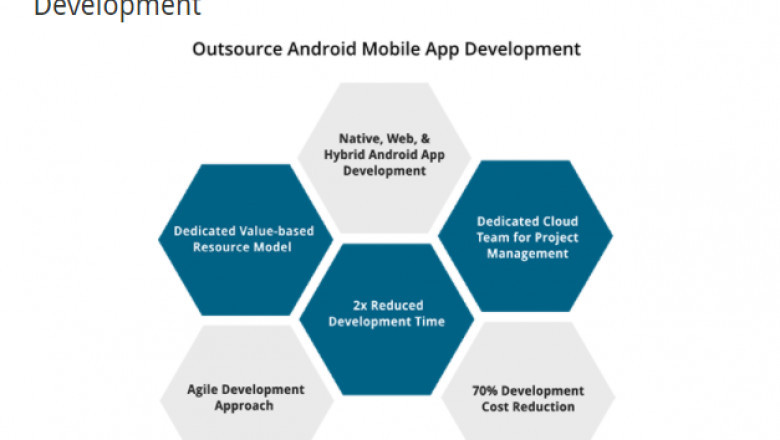 Development

Outsource Android Mobile App Development

Native, Web, & Hybrid Android App Development

Dedicated Value-based Resource Model

Dedicated Cloud Team for Project Management

2x Reduced Development Time

Agile Development Approach

70% Development Cost Reduction